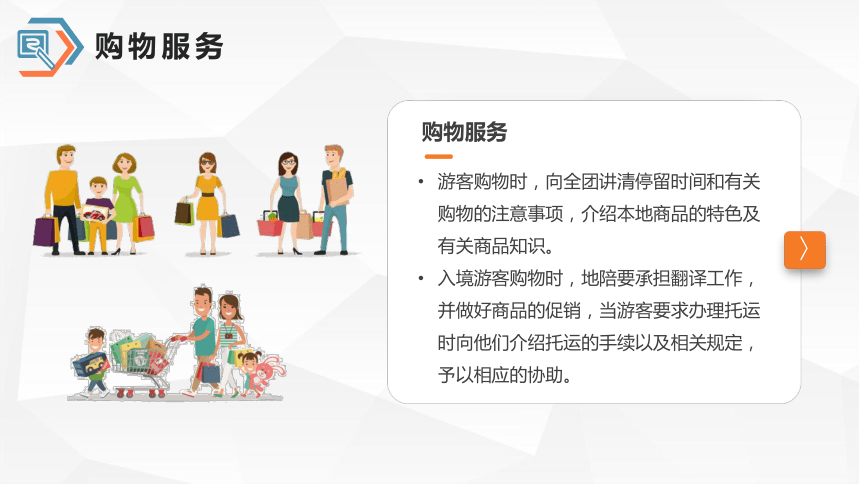 购物服务

购物服务

• 游客购物时，向全团讲清停留时间和有关购物的注意事项，介绍本地商品的特色及有关商品知识。
• 入境游客购物时，地陪要承担翻译工作，并做好商品的促销，当游客要求办理托运时向他们介绍托运的手续以及相关规定，予以相应的协助。

〉